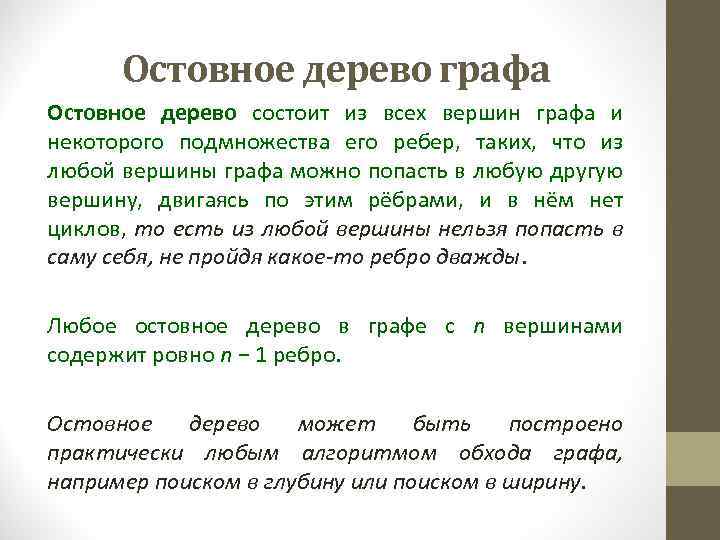 Остовное дерево графа

Остовное дерево состоит из всех вершин графа и некоторого подмножества его ребер, таких, что из любой вершины графа можно попасть в любую другую вершину, двигаясь по этим рёбрами, и в нём нет циклов, то есть из любой вершины нельзя попасть в саму себя, не пройдя какое-то ребро дважды.

Любое остовное дерево в графе с $n$ вершинами содержит ровно $n - 1$ ребро.

Остовное дерево может быть построено практически любым алгоритмом обхода графа, например поиском в глубину или поиском в ширину.